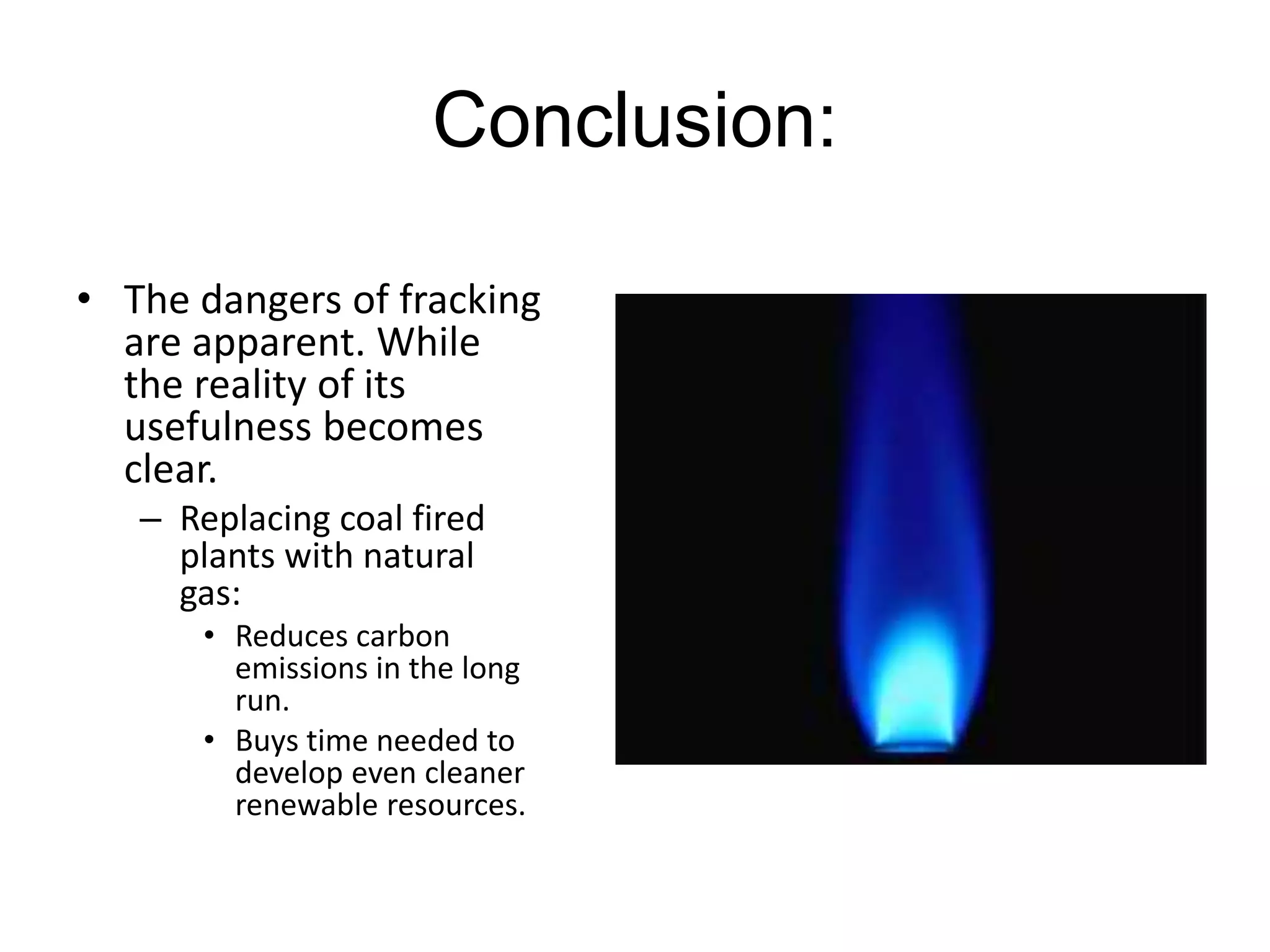 Conclusion:

• The dangers of fracking are apparent. While the reality of its usefulness becomes clear.
  – Replacing coal fired plants with natural gas:
    • Reduces carbon emissions in the long run.
    • Buys time needed to develop even cleaner renewable resources.